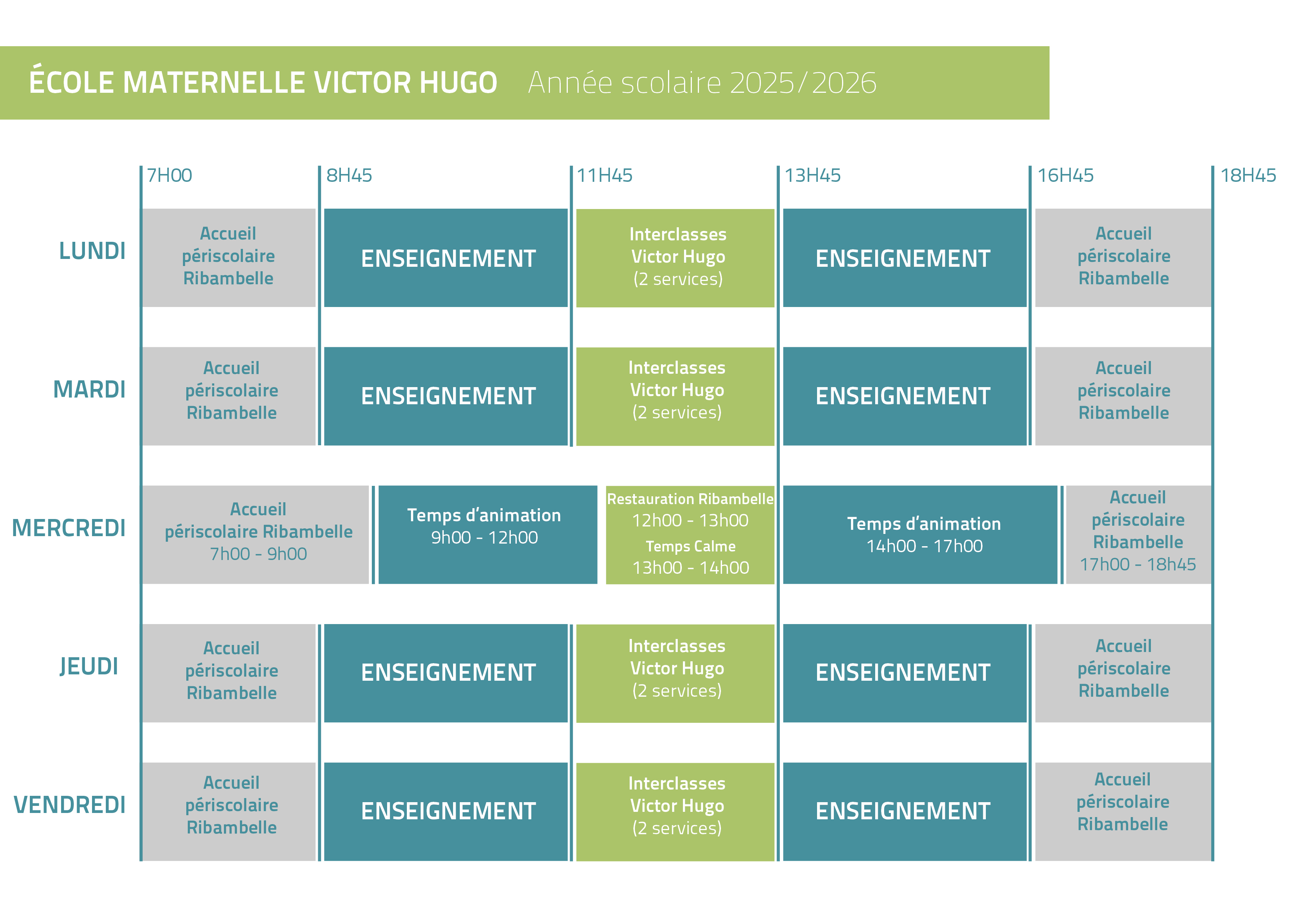 ÉCOLE MATERNELLE VICTOR HUGO Année scolaire 2025/2026

| | 7H00 | 8H45 | 11H45 | 13H45 | 16H45 | 18H45 |
|---|---|---|---|---|---|---|
| LUNDI | Accueil périscolaire Ribambelle | ENSEIGNEMENT | Interclasses Victor Hugo (2 services) | ENSEIGNEMENT | Accueil périscolaire Ribambelle | |
| MARDI | Accueil périscolaire Ribambelle | ENSEIGNEMENT | Interclasses Victor Hugo (2 services) | ENSEIGNEMENT | Accueil périscolaire Ribambelle | |
| MERCREDI | Accueil périscolaire Ribambelle 7h00 - 9h00 | Temps d'animation 9h00 - 12h00 | Restauration Ribambelle 12h00 - 13h00 Temps Calme 13h00 - 14h00 | Temps d'animation 14h00 - 17h00 | Accueil périscolaire Ribambelle 17h00 - 18h45 | |
| JEUDI | Accueil périscolaire Ribambelle | ENSEIGNEMENT | Interclasses Victor Hugo (2 services) | ENSEIGNEMENT | Accueil périscolaire Ribambelle | |
| VENDREDI | Accueil périscolaire Ribambelle | ENSEIGNEMENT | Interclasses Victor Hugo (2 services) | ENSEIGNEMENT | Accueil périscolaire Ribambelle | |